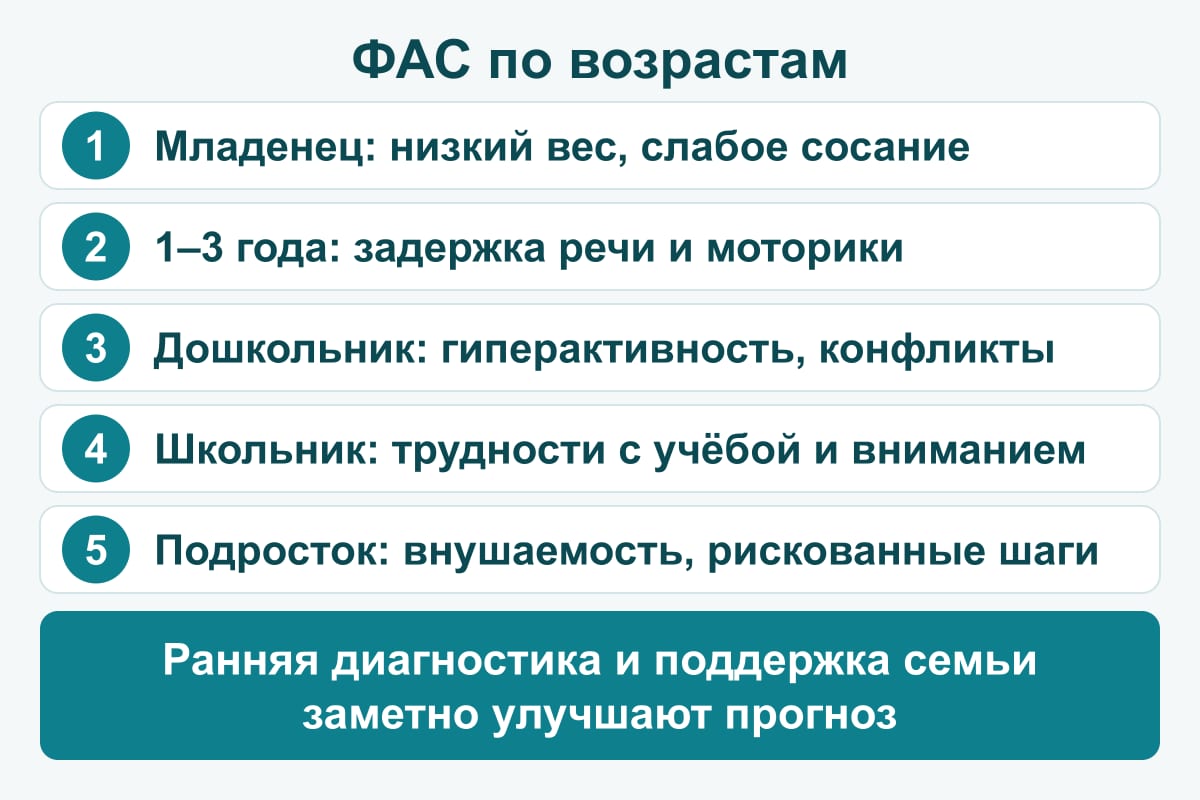 ФАС по возрастам

1 Младенец: низкий вес, слабое сосание

2 1–3 года: задержка речи и моторики

3 Дошкольник: гиперактивность, конфликты

4 Школьник: трудности с учёбой и вниманием

5 Подросток: внушаемость, рискованные шаги

Ранняя диагностика и поддержка семьи заметно улучшают прогноз